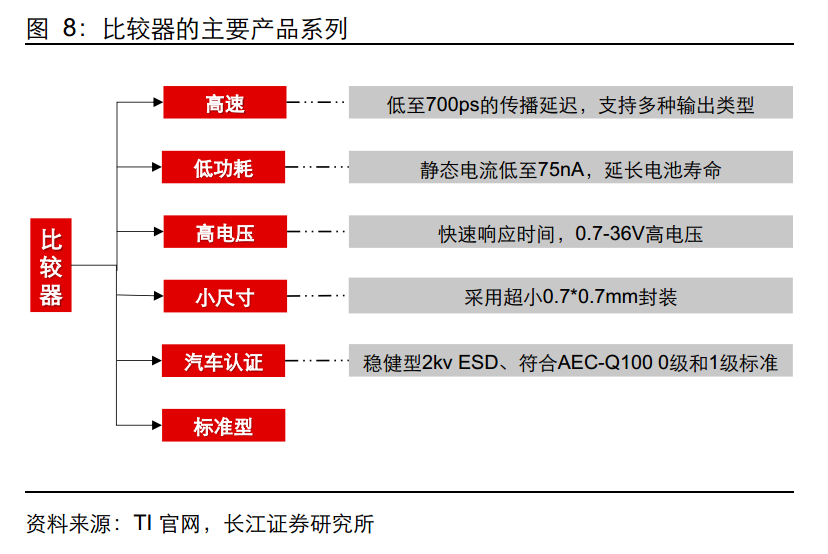 图 8：比较器的主要产品系列

比较器

高速
低至700ps的传播延迟，支持多种输出类型

低功耗
静态电流低至75nA，延长电池寿命

高电压
快速响应时间，0.7-36V高电压

小尺寸
采用超小0.7*0.7mm封装

汽车认证
稳健型2kv ESD、符合AEC-Q100 0级和1级标准

标准型

资料来源：TI 官网，长江证券研究所